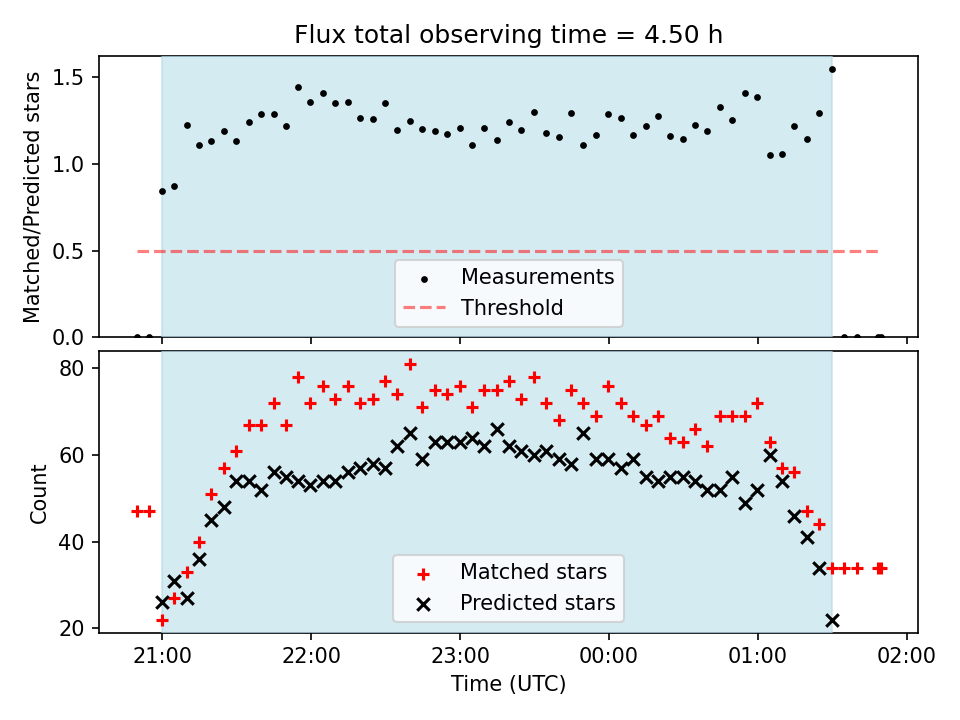 Flux total observing time = 4.50 h

Matched/Predicted stars

1.5
1.0
0.5
0.0

Measurements
Threshold

Count

80
60
40
20

Matched stars
Predicted stars

21:00 22:00 23:00 00:00 01:00 02:00

Time (UTC)